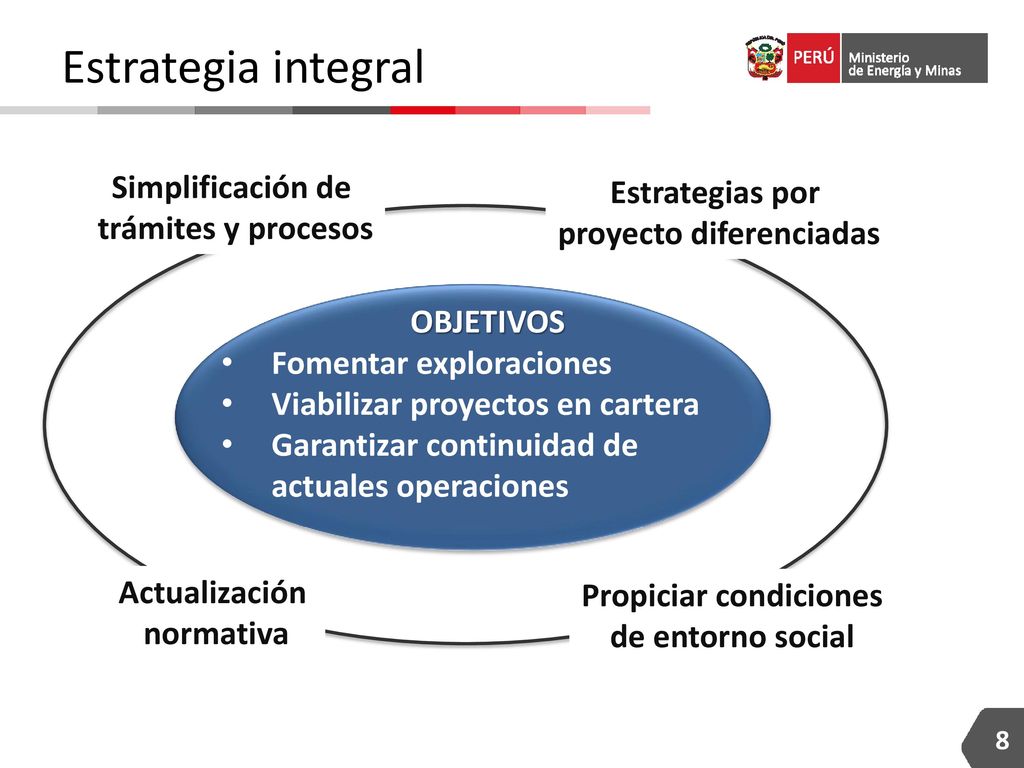 Estrategia integral

PERÚ Ministerio de Energía y Minas

Simplificación de trámites y procesos

Estrategias por proyecto diferenciadas

OBJETIVOS
• Fomentar exploraciones
• Viabilizar proyectos en cartera
• Garantizar continuidad de actuales operaciones

Actualización normativa

Propiciar condiciones de entorno social

8